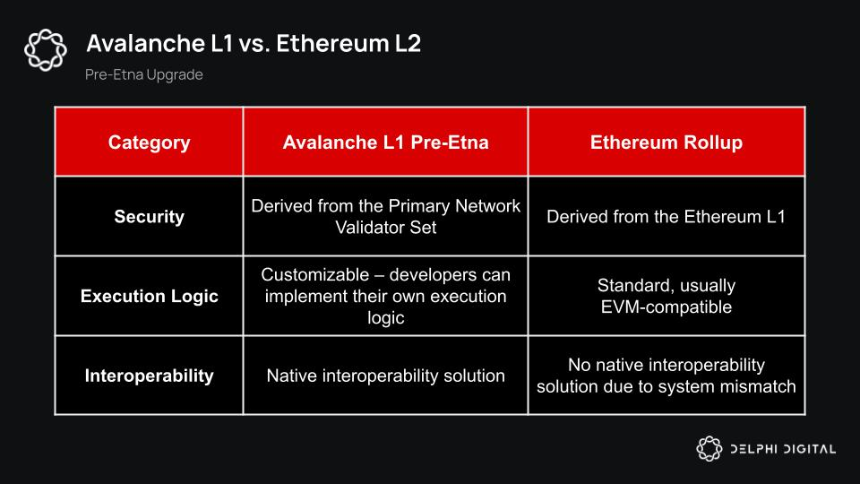 Avalanche L1 vs. Ethereum L2

Pre-Etna Upgrade

| Category | Avalanche L1 Pre-Etna | Ethereum Rollup |
|---|---|---|
| Security | Derived from the Primary Network Validator Set | Derived from the Ethereum L1 |
| Execution Logic | Customizable – developers can implement their own execution logic | Standard, usually EVM-compatible |
| Interoperability | Native interoperability solution | No native interoperability solution due to system mismatch |

DELPHI DIGITAL